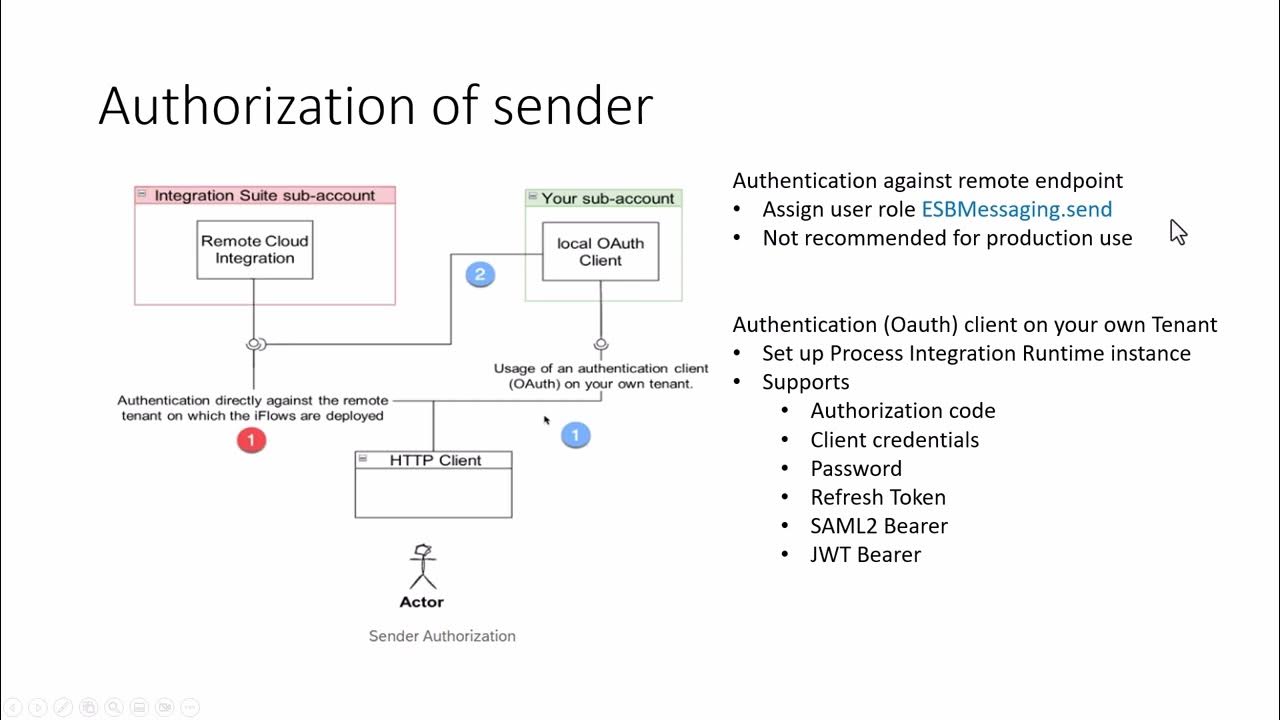 Authorization of sender

Integration Suite sub-account

Remote Cloud Integration

Your sub-account

local OAuth Client

2

Usage of an authentication client (OAuth) on your own tenant.

Authentication directly against the remote tenant on which the iFlows are deployed

1

1

HTTP Client

Actor

Sender Authorization

Authentication against remote endpoint
• Assign user role ESBMessaging.send
• Not recommended for production use

Authentication (Oauth) client on your own Tenant
• Set up Process Integration Runtime instance
• Supports
  • Authorization code
  • Client credentials
  • Password
  • Refresh Token
  • SAML2 Bearer
  • JWT Bearer